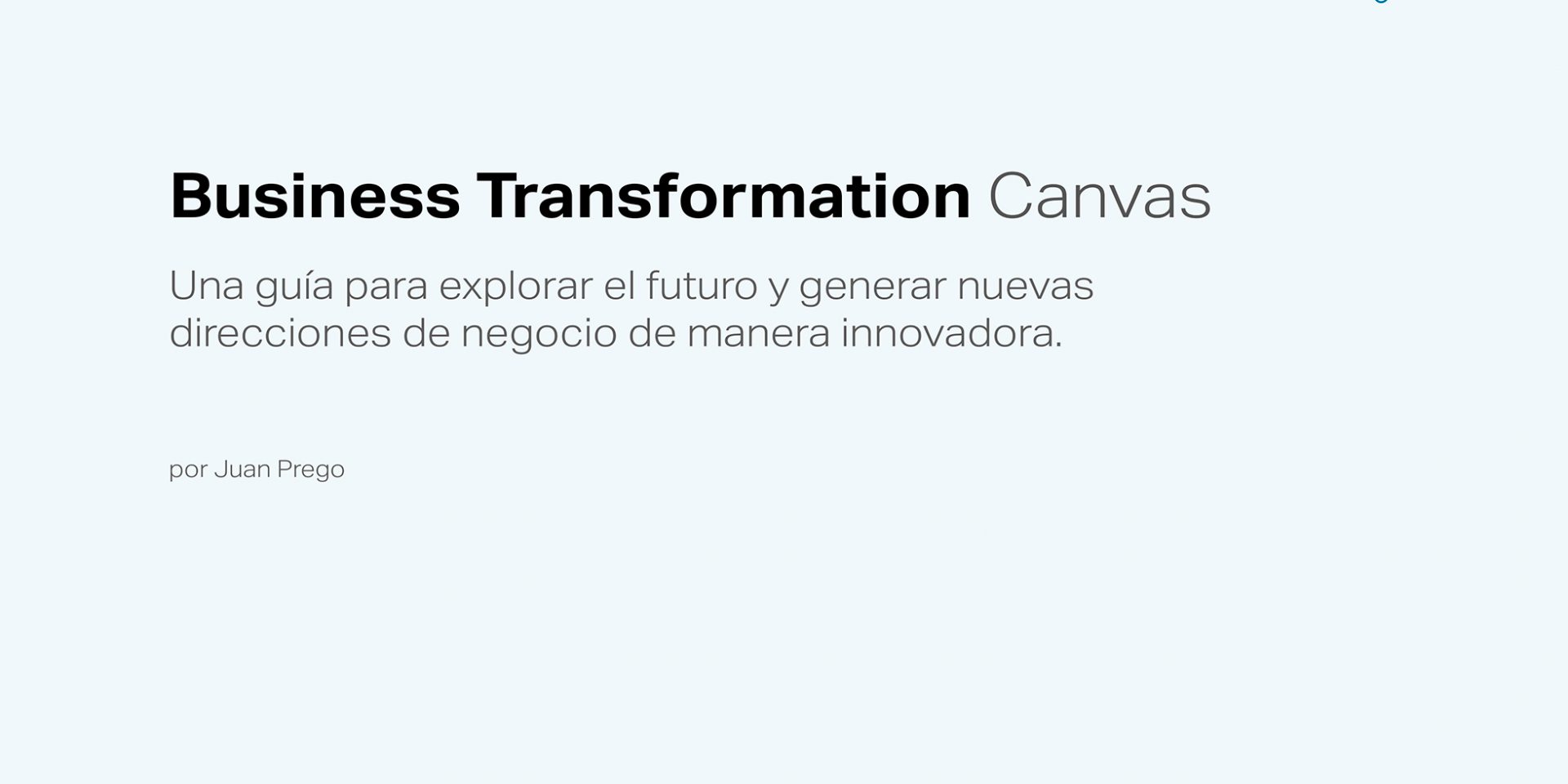 Business Transformation Canvas

Una guía para explorar el futuro y generar nuevas direcciones de negocio de manera innovadora.

por Juan Prego